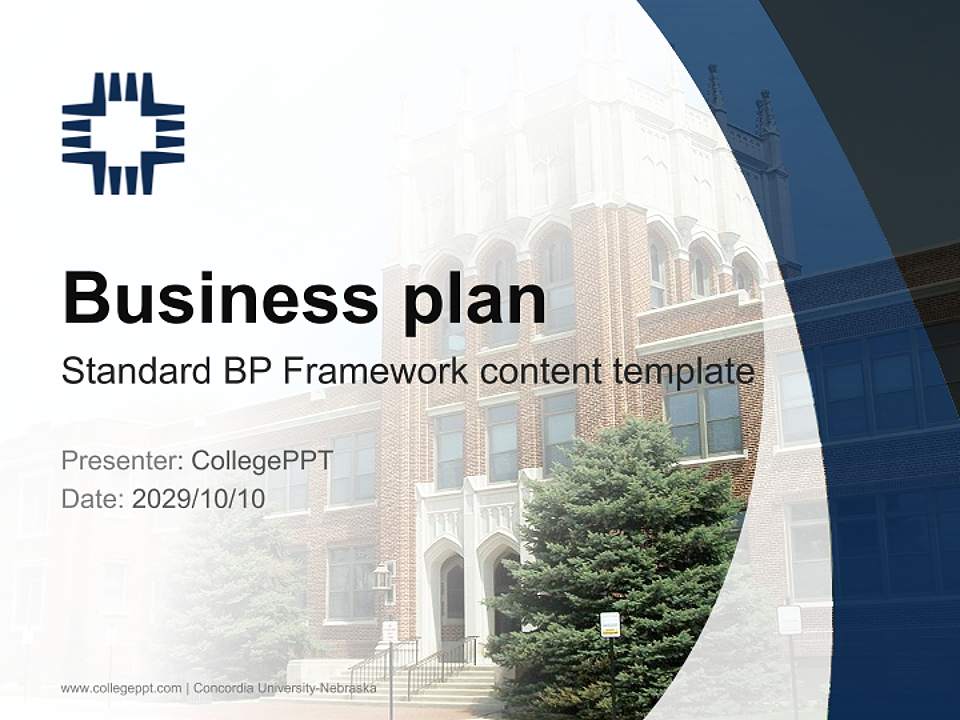 Business plan
Standard BP Framework content template

Presenter: CollegePPT
Date: 2029/10/10

www.collegeppt.com | Concordia University-Nebraska